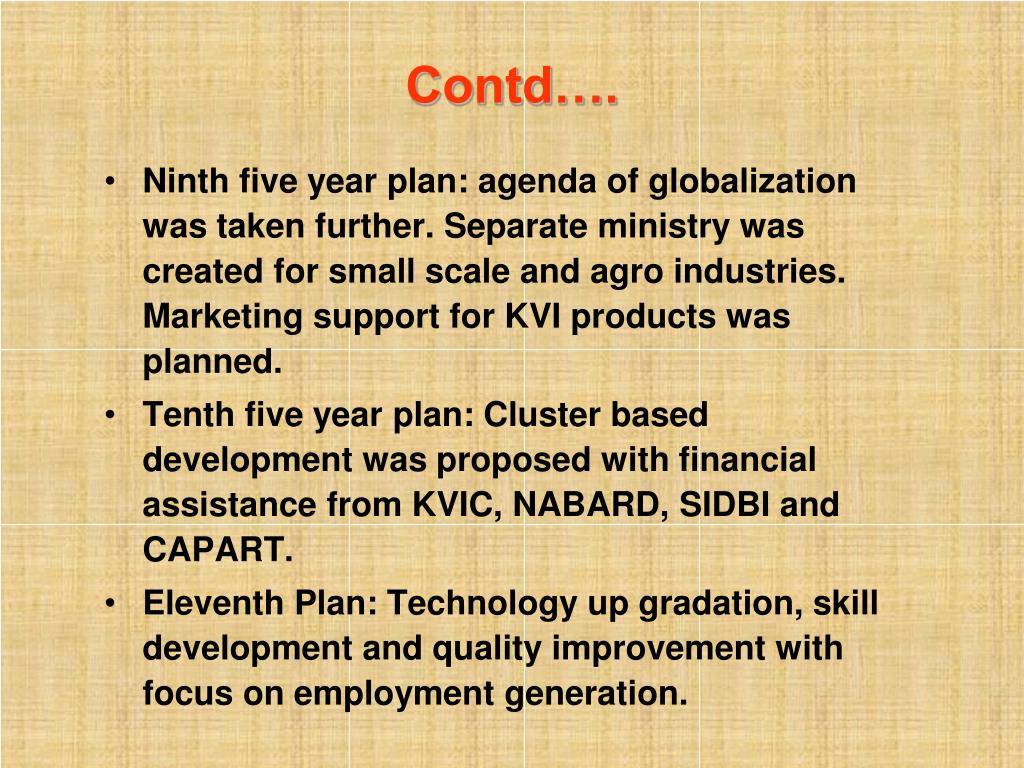 Contd….

• Ninth five year plan: agenda of globalization was taken further. Separate ministry was created for small scale and agro industries. Marketing support for KVI products was planned.
• Tenth five year plan: Cluster based development was proposed with financial assistance from KVIC, NABARD, SIDBI and CAPART.
• Eleventh Plan: Technology up gradation, skill development and quality improvement with focus on employment generation.